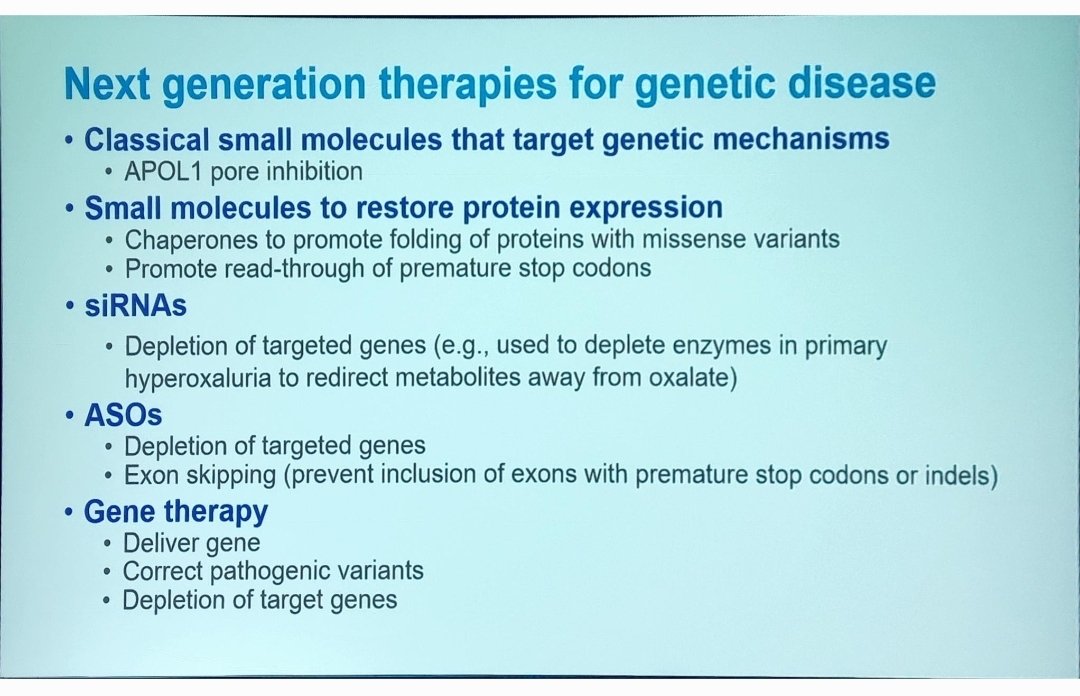 Next generation therapies for genetic disease

• Classical small molecules that target genetic mechanisms
  • APOL1 pore inhibition
• Small molecules to restore protein expression
  • Chaperones to promote folding of proteins with missense variants
  • Promote read-through of premature stop codons
• siRNAs
  • Depletion of targeted genes (e.g., used to deplete enzymes in primary hyperoxaluria to redirect metabolites away from oxalate)
• ASOs
  • Depletion of targeted genes
  • Exon skipping (prevent inclusion of exons with premature stop codons or indels)
• Gene therapy
  • Deliver gene
  • Correct pathogenic variants
  • Depletion of target genes